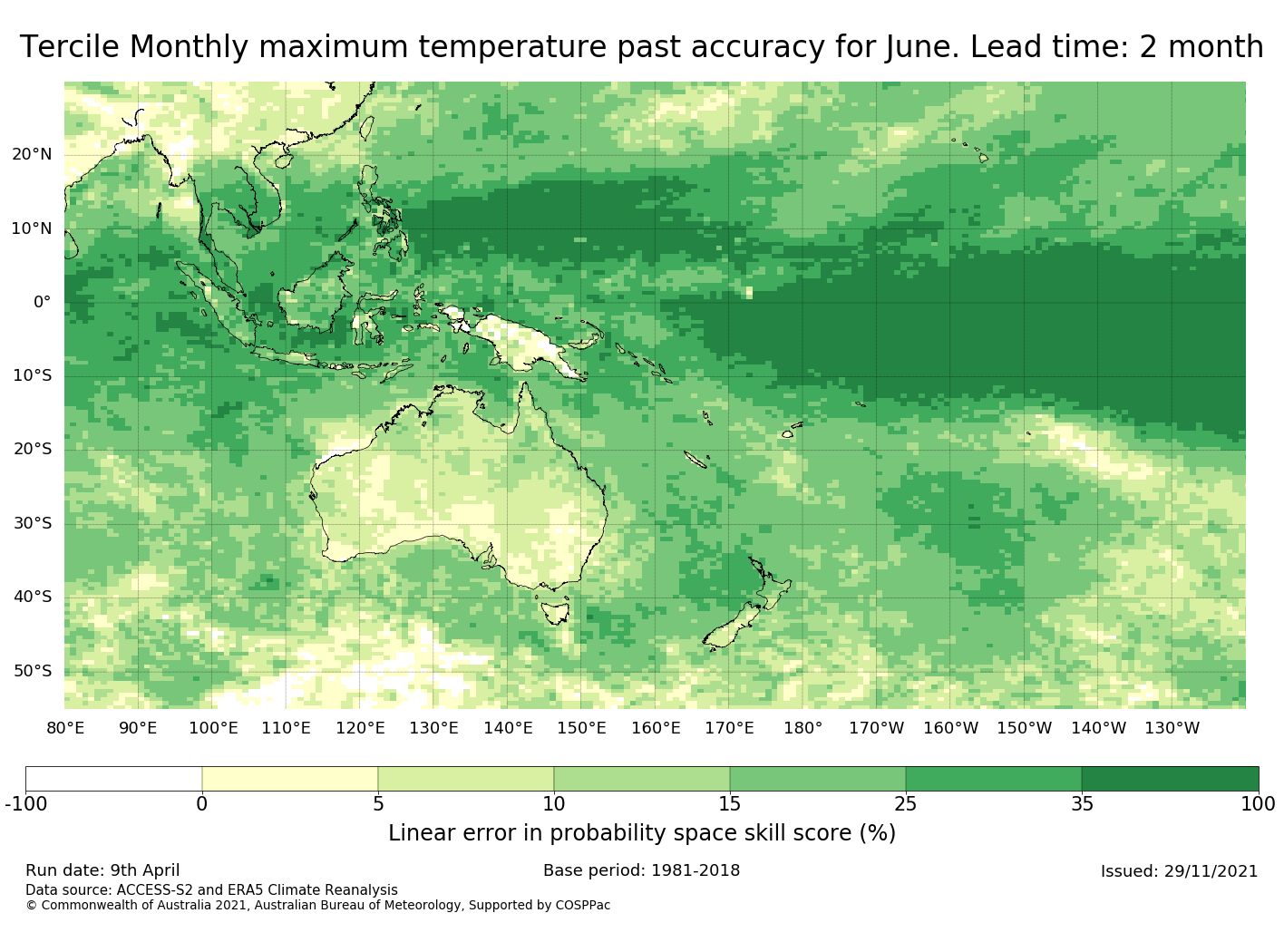 Tercile Monthly maximum temperature past accuracy for June. Lead time: 2 month

20°N
10°N
0°
10°S
20°S
30°S
40°S
50°S

80°E 90°E 100°E 110°E 120°E 130°E 140°E 150°E 160°E 170°E 180° 170°W 160°W 150°W 140°W 130°W

-100 0 5 10 15 25 35 100

Linear error in probability space skill score (%)

Run date: 9th April
Base period: 1981-2018
Issued: 29/11/2021

Data source: ACCESS-S2 and ERA5 Climate Reanalysis
© Commonwealth of Australia 2021, Australian Bureau of Meteorology, Supported by COSPPac